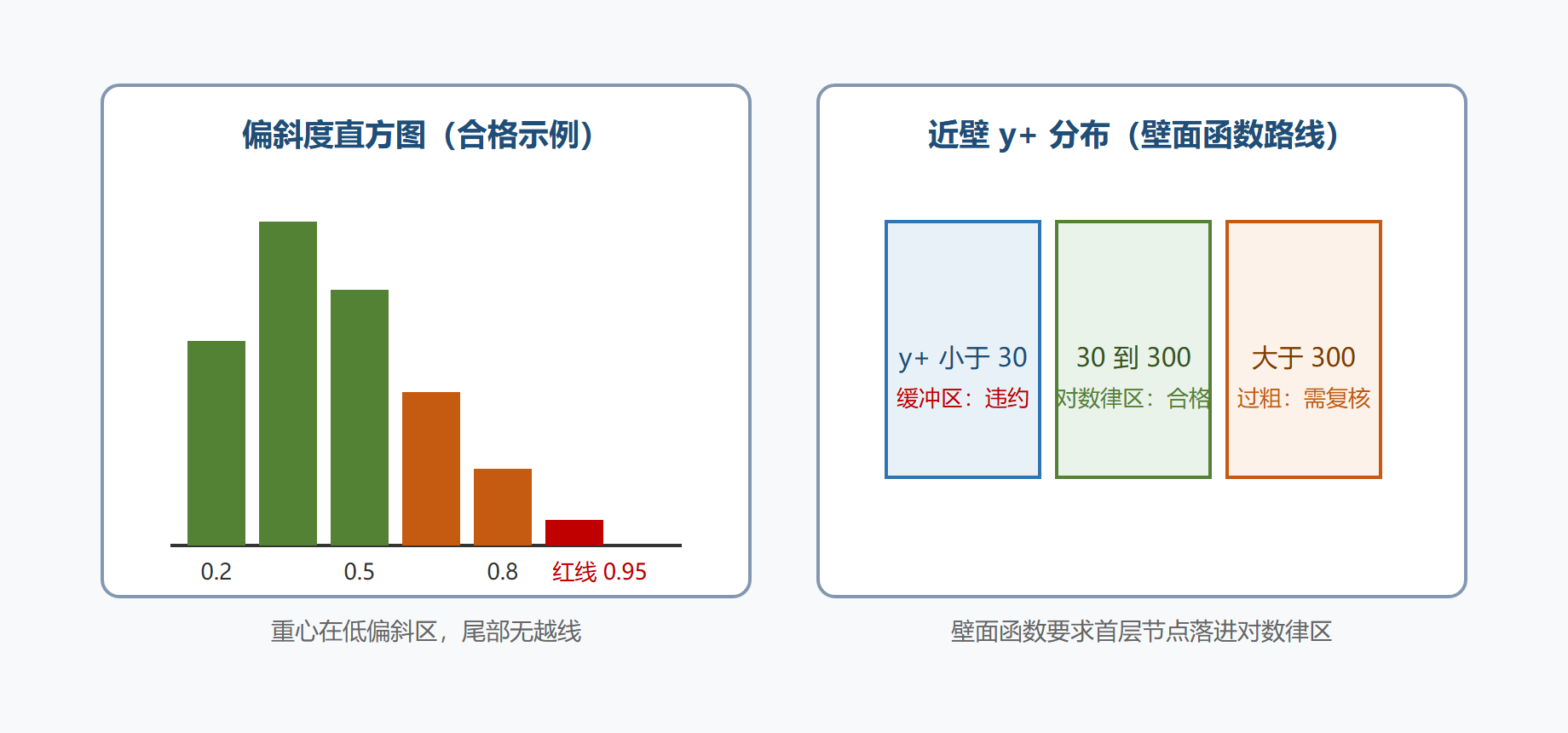 偏斜度直方图（合格示例）

0.2
0.5
0.8
红线 0.95

重心在低偏斜区，尾部无越线

近壁 y+ 分布（壁面函数路线）

y+ 小于 30
缓冲区：违约

30 到 300
对数律区：合格

大于 300
过粗：需复核

壁面函数要求首层节点落进对数律区